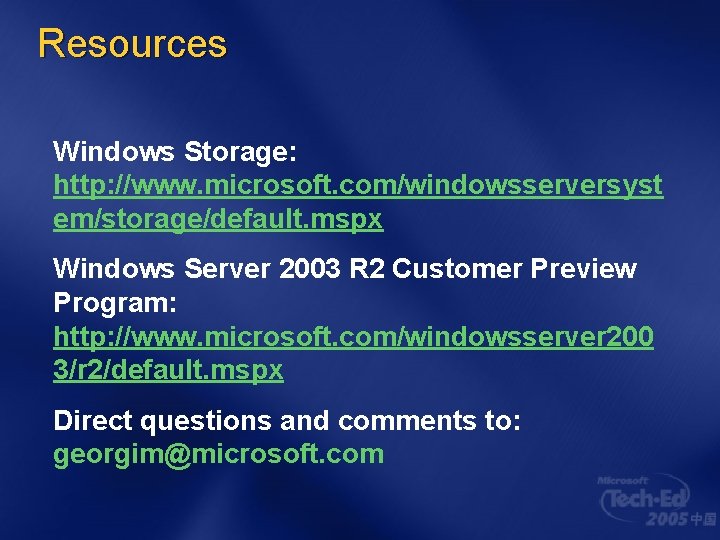 Resources

Windows Storage:
http://www.microsoft.com/windowsserversystem/storage/default.mspx

Windows Server 2003 R2 Customer Preview Program:
http://www.microsoft.com/windowsserver2003/r2/default.mspx

Direct questions and comments to:
georgim@microsoft.com

Microsoft Tech·Ed 2005 中国